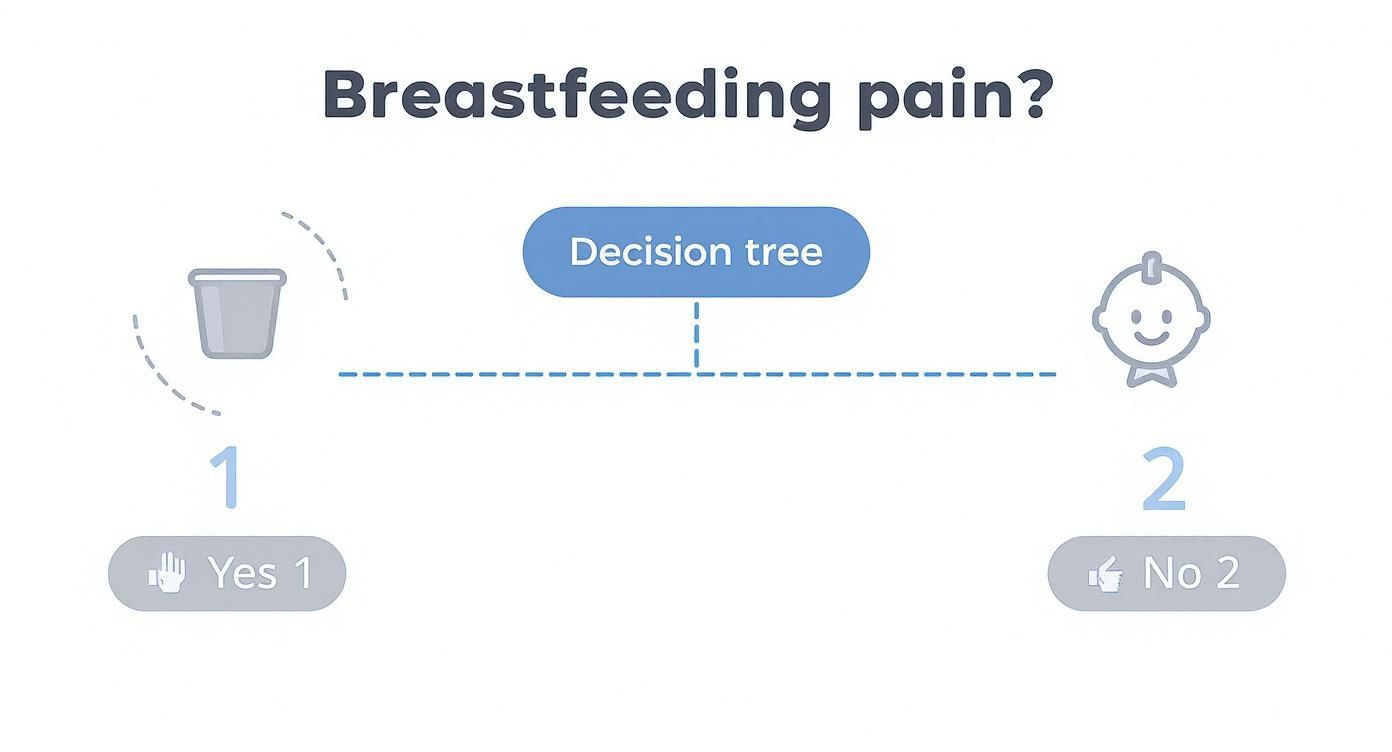 Breastfeeding pain?

Decision tree

1

Yes 1

2

No 2